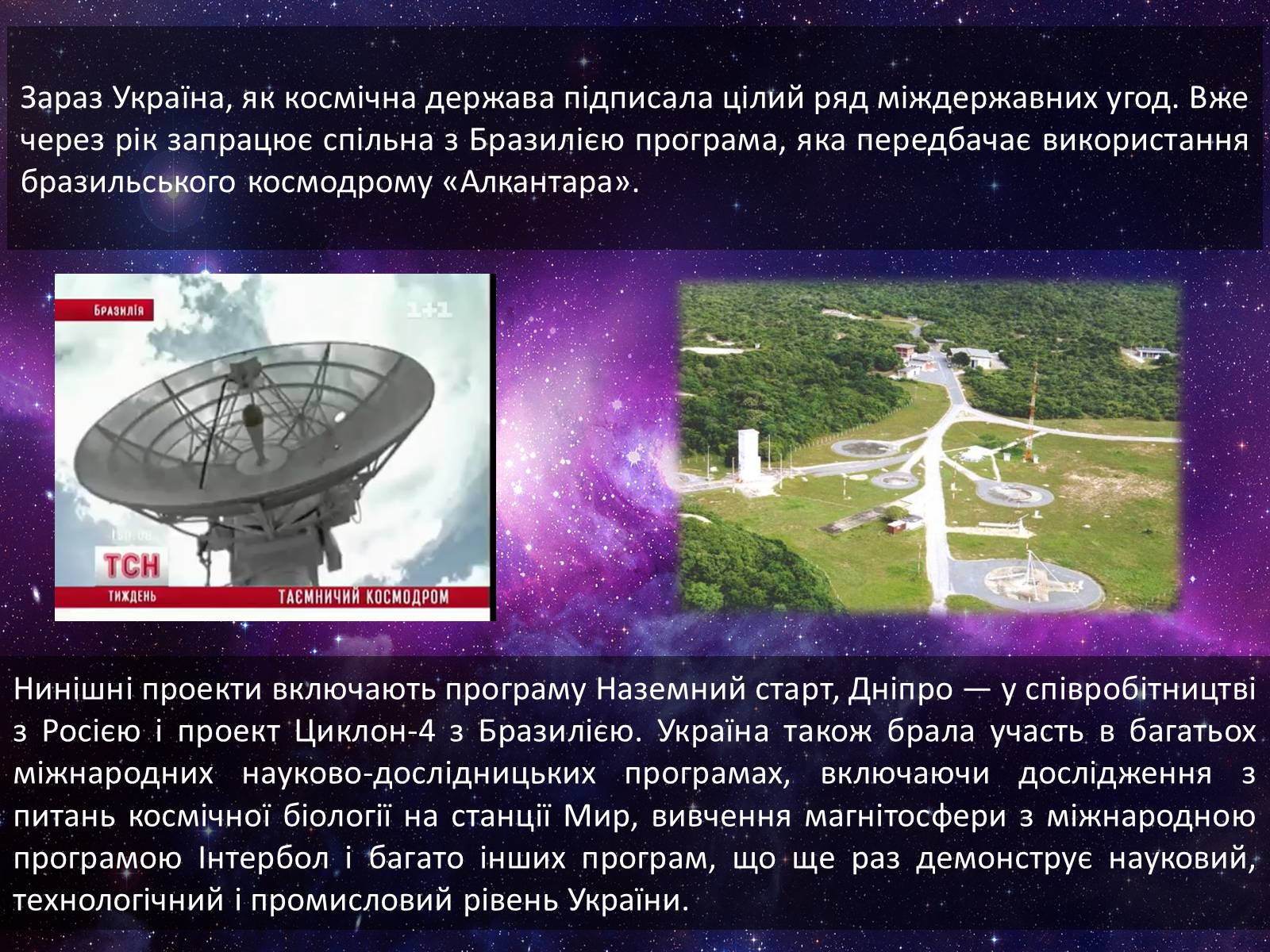 Зараз Україна, як космічна держава підписала цілий ряд міждержавних угод. Вже через рік запрацює спільна з Бразилією програма, яка передбачає використання бразильського космодрому «Алкантара».

БРАЗИЛІЯ
1+1
ТСН
ТИЖДЕНЬ
ТАЄМНИЧИЙ КОСМОДРОМ

Нинішні проекти включають програму Наземний старт, Дніпро — у співробітництві з Росією і проект Циклон-4 з Бразилією. Україна також брала участь в багатьох міжнародних науково-дослідницьких програмах, включаючи дослідження з питань космічної біології на станції Мир, вивчення магнітосфери з міжнародною програмою Інтербол і багато інших програм, що ще раз демонструє науковий, технологічний і промисловий рівень України.